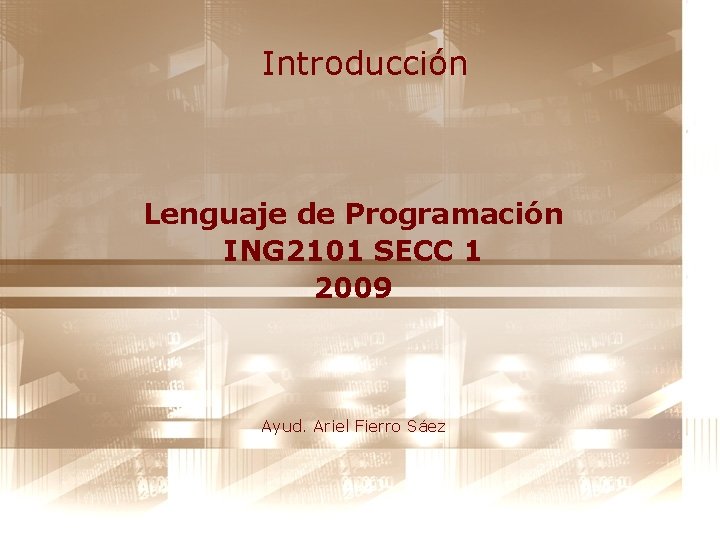 Introducción

Lenguaje de Programación
ING2101 SECC 1
2009

Ayud. Ariel Fierro Sáez